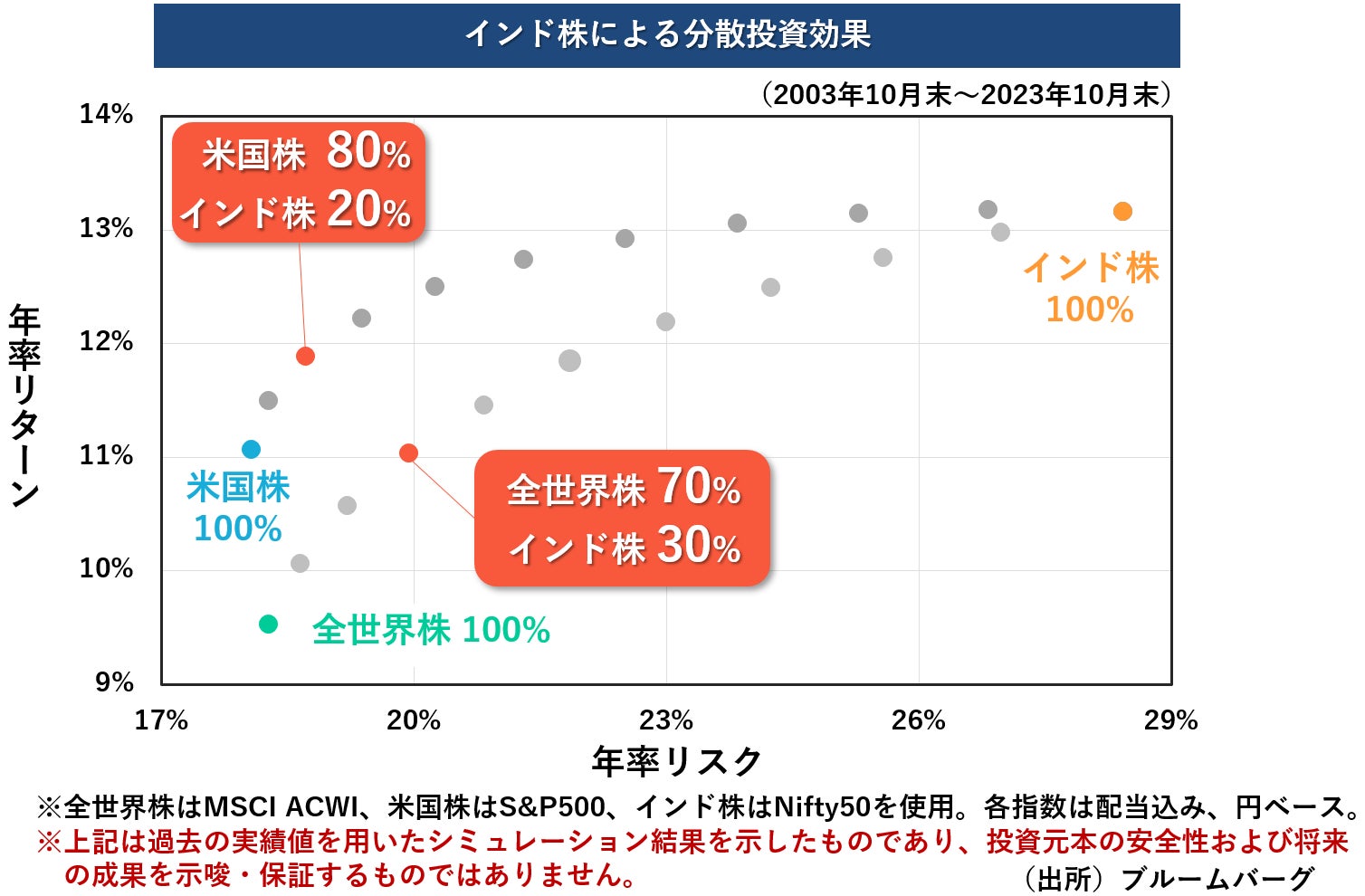 インド株による分散投資効果

（2003年10月末～2023年10月末）

14%
13%
12%
11%
10%
9%

年率リターン

米国株 80%
インド株 20%

インド株
100%

米国株
100%

全世界株 70%
インド株 30%

全世界株 100%

17%
20%
23%
26%
29%

年率リスク

※全世界株はMSCI ACWI、米国株はS&P500、インド株はNifty50を使用。各指数は配当込み、円ベース。
※上記は過去の実績値を用いたシミュレーション結果を示したものであり、投資元本の安全性および将来の成果を示唆・保証するものではありません。

（出所）ブルームバーグ